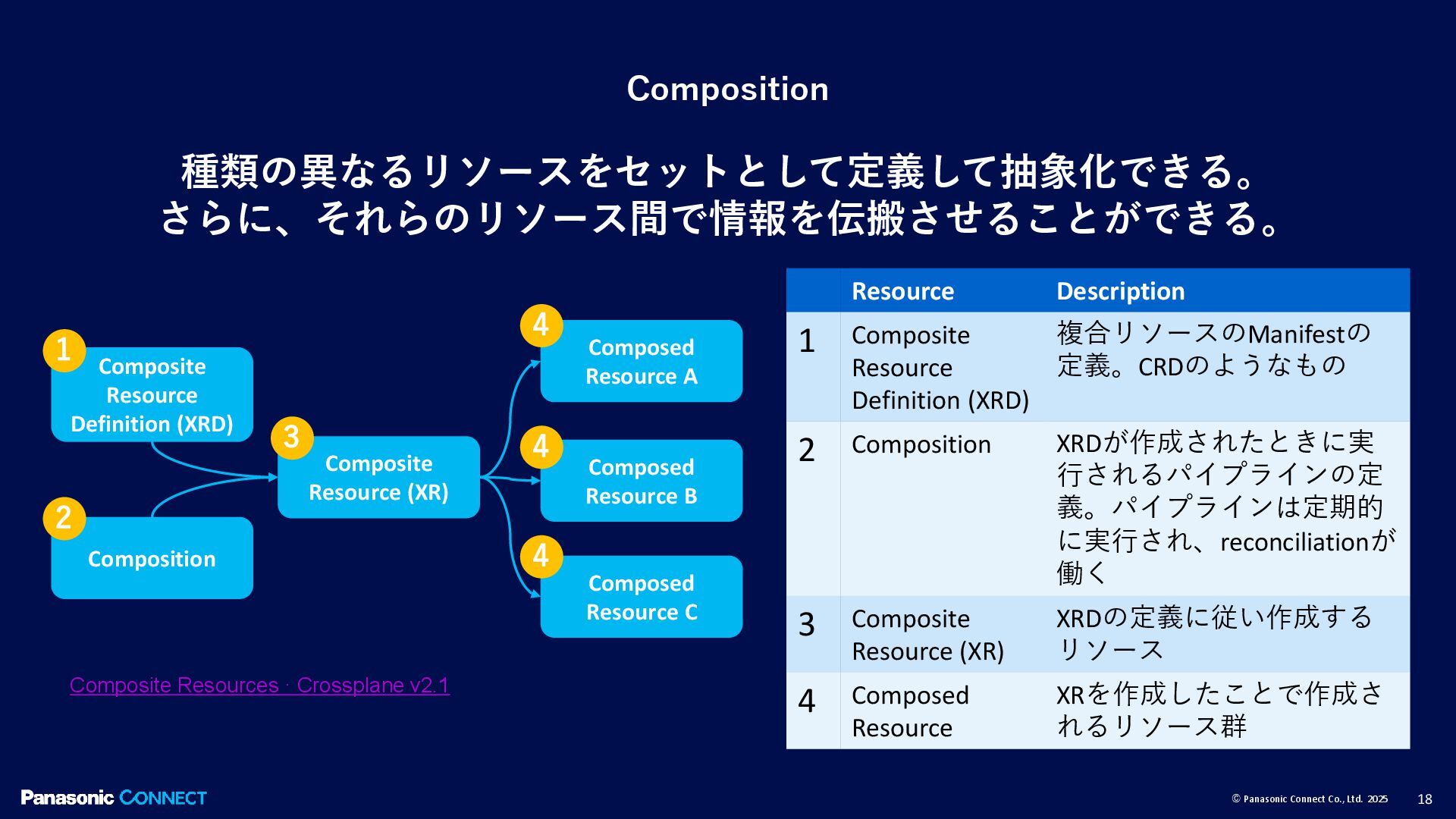 Composition

種類の異なるリソースをセットとして定義して抽象化できる。
さらに、それらのリソース間で情報を伝搬させることができる。

1 Composite Resource Definition (XRD)

2 Composition

3 Composite Resource (XR)

4 Composed Resource A

4 Composed Resource B

4 Composed Resource C

Composite Resources · Crossplane v2.1

| | Resource | Description |
|---|---|---|
| 1 | Composite Resource Definition (XRD) | 複合リソースのManifestの定義。CRDのようなもの |
| 2 | Composition | XRDが作成されたときに実行されるパイプラインの定義。パイプラインは定期的に実行され、reconciliationが働く |
| 3 | Composite Resource (XR) | XRDの定義に従い作成するリソース |
| 4 | Composed Resource | XRを作成したことで作成されるリソース群 |

Panasonic CONNECT

© Panasonic Connect Co., Ltd. 2025

18